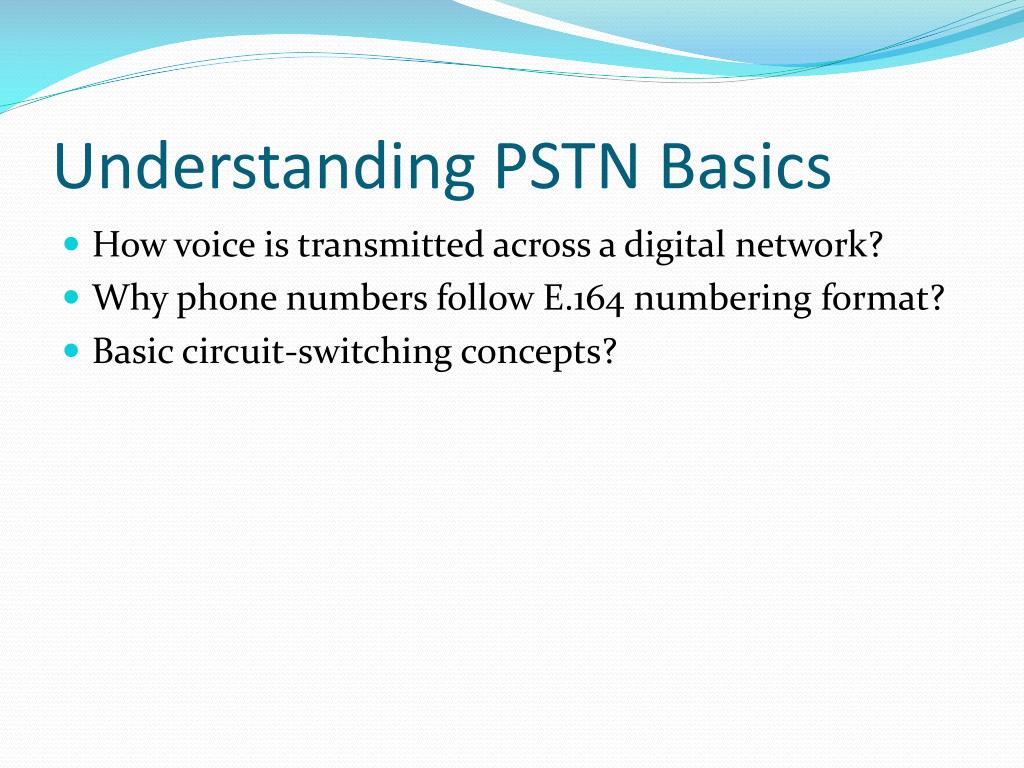 Understanding PSTN Basics

- How voice is transmitted across a digital network?
- Why phone numbers follow E.164 numbering format?
- Basic circuit-switching concepts?